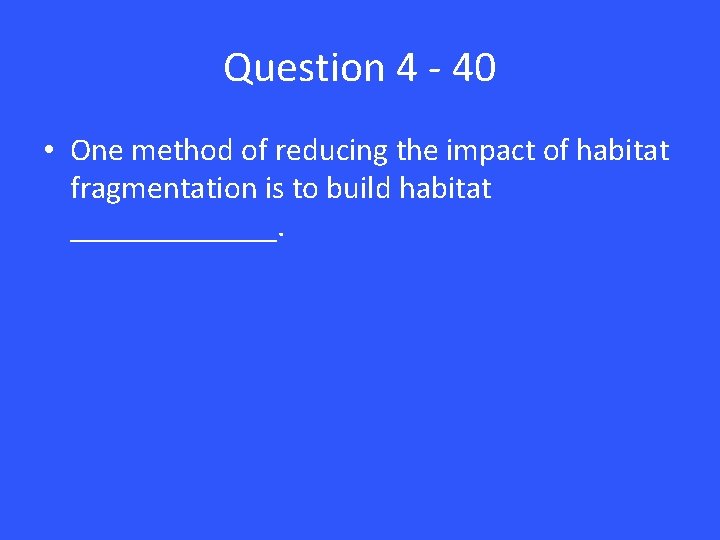 Question 4 - 40

• One method of reducing the impact of habitat fragmentation is to build habitat ______________.